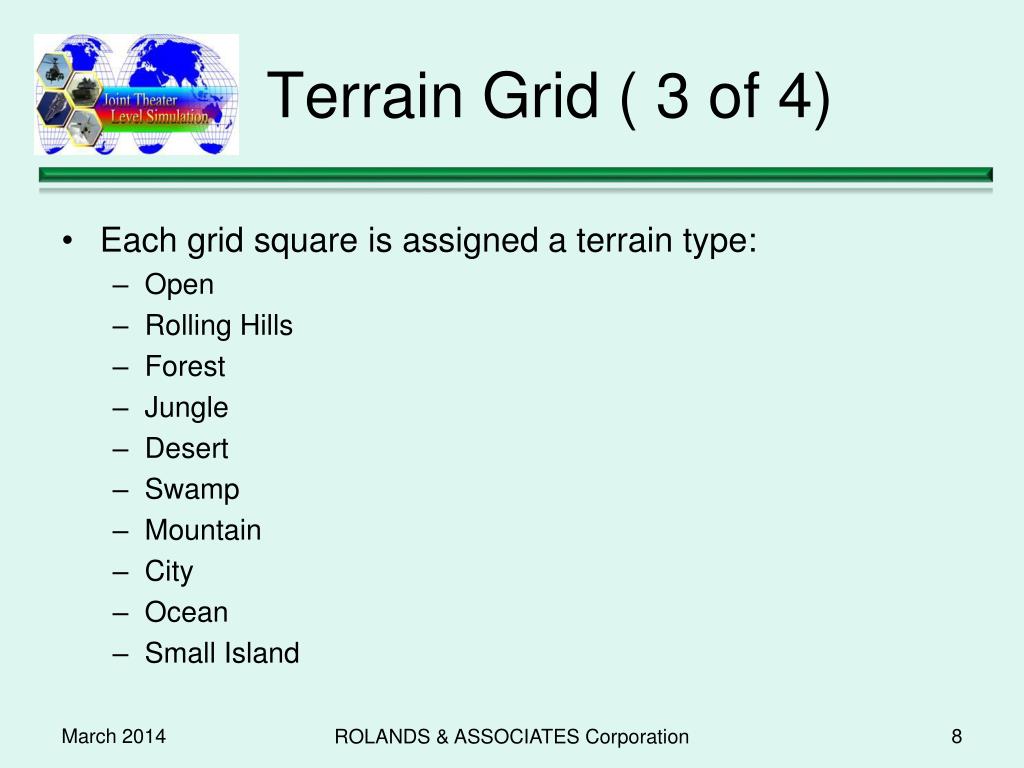 Joint Theater Level Simulation

Terrain Grid ( 3 of 4)

• Each grid square is assigned a terrain type:
– Open
– Rolling Hills
– Forest
– Jungle
– Desert
– Swamp
– Mountain
– City
– Ocean
– Small Island

March 2014

ROLANDS & ASSOCIATES Corporation

8